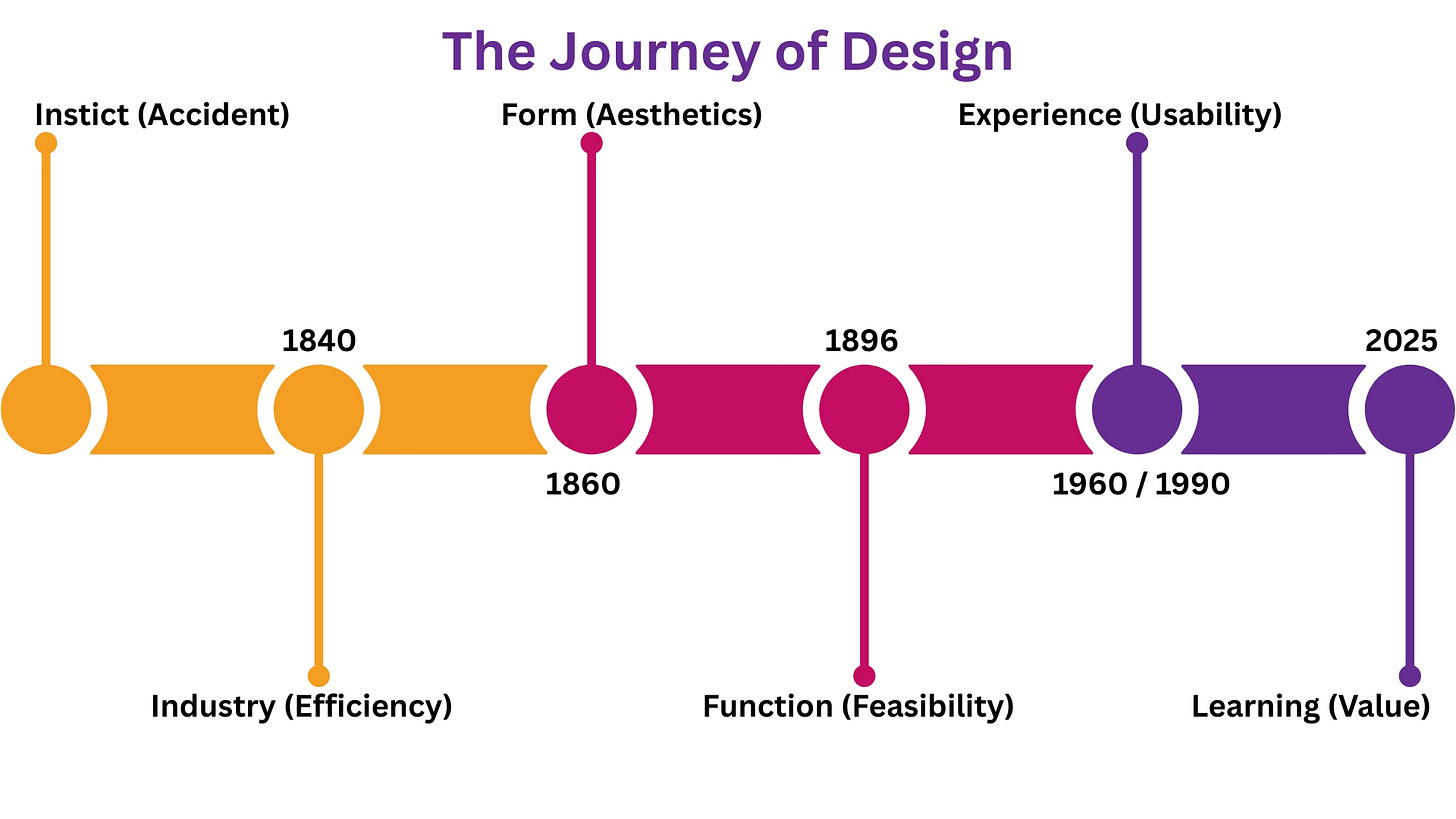 The Journey of Design

Instict (Accident)

Form (Aesthetics)

Experience (Usability)

1840

1896

2025

1860

1960 / 1990

Industry (Efficiency)

Function (Feasibility)

Learning (Value)